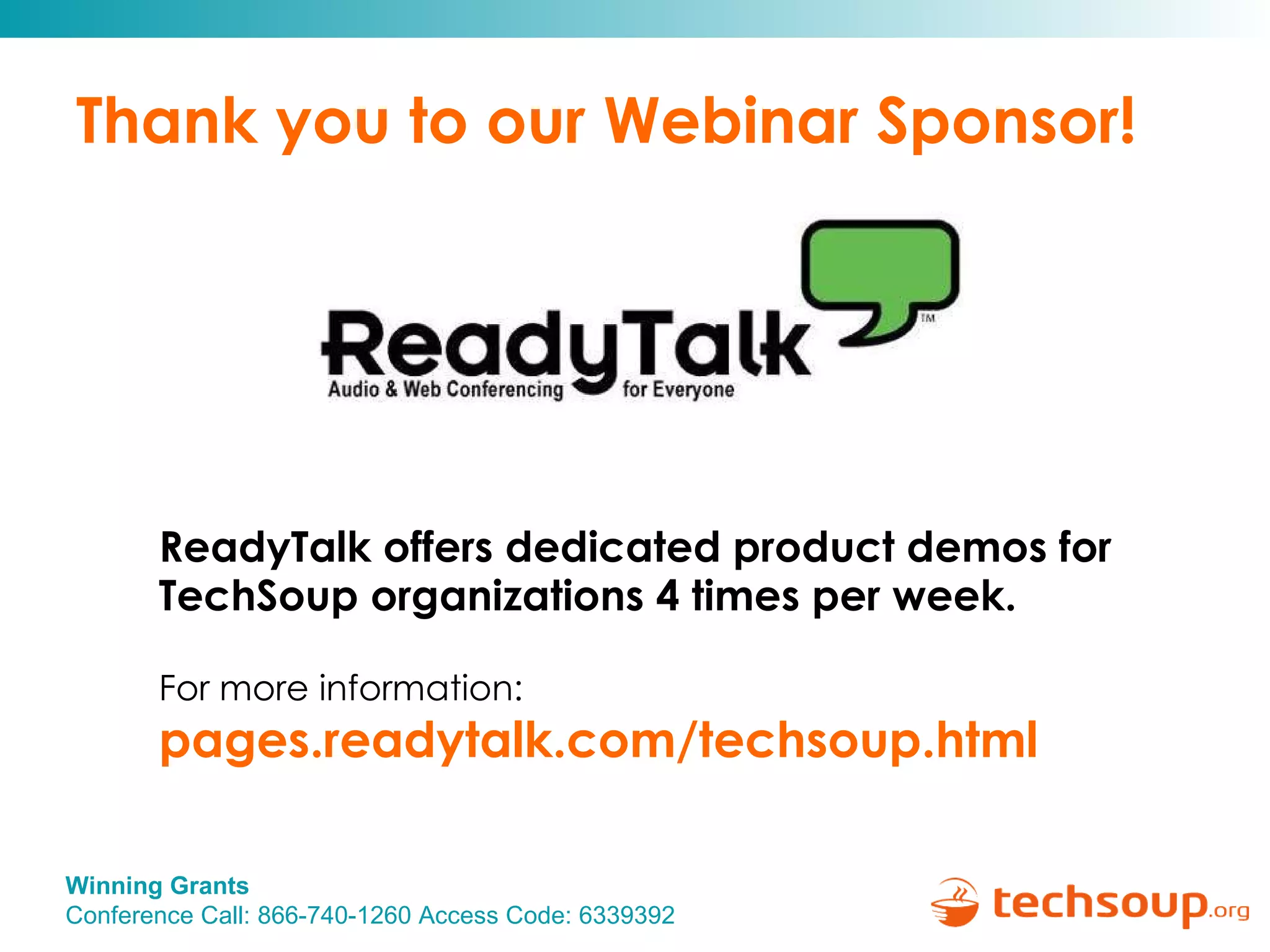 Thank you to our Webinar Sponsor!

ReadyTalk™
Audio & Web Conferencing for Everyone

ReadyTalk offers dedicated product demos for TechSoup organizations 4 times per week.

For more information:
pages.readytalk.com/techsoup.html

Winning Grants
Conference Call: 866-740-1260 Access Code: 6339392

techsoup.org